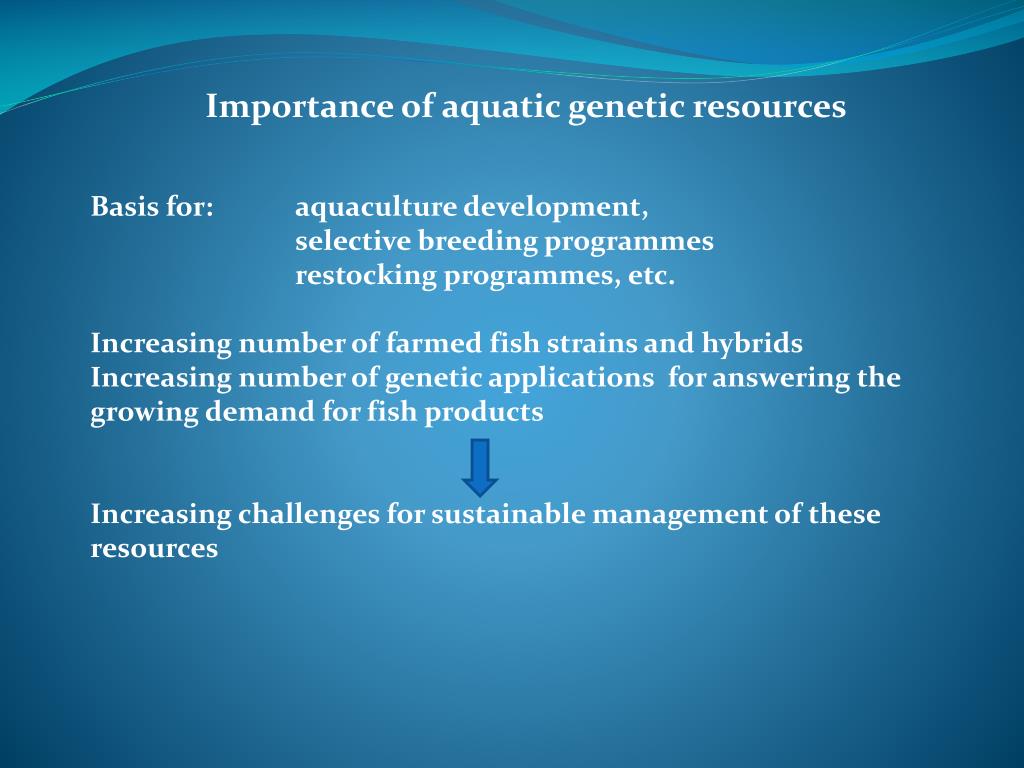 Importance of aquatic genetic resources

Basis for: aquaculture development,
selective breeding programmes
restocking programmes, etc.

Increasing number of farmed fish strains and hybrids
Increasing number of genetic applications for answering the growing demand for fish products

Increasing challenges for sustainable management of these resources